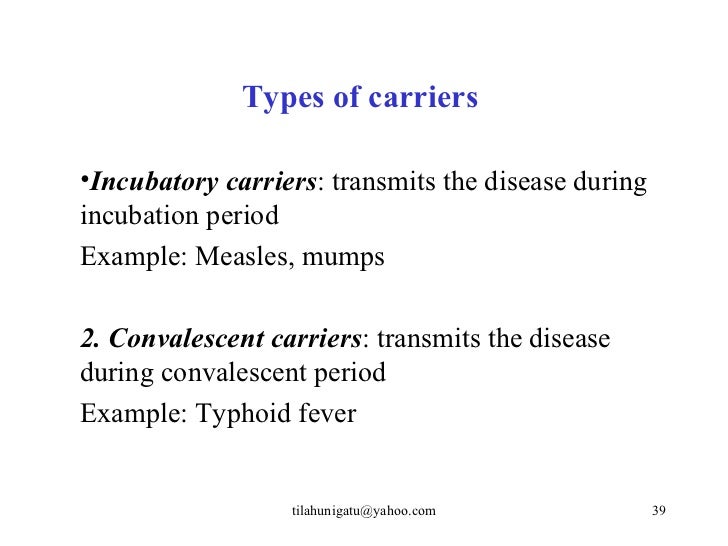 Types of carriers

•Incubatory carriers: transmits the disease during incubation period

Example: Measles, mumps

2. Convalescent carriers: transmits the disease during convalescent period

Example: Typhoid fever

tilahunigatu@yahoo.com

39